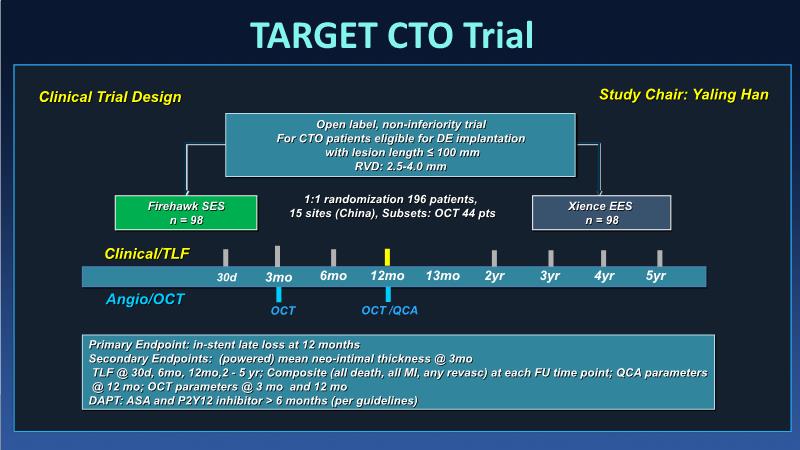 TARGET CTO Trial

Clinical Trial Design

Study Chair: Yaling Han

Open label, non-inferiority trial
For CTO patients eligible for DE implantation
with lesion length ≤ 100 mm
RVD: 2.5-4.0 mm

Firehawk SES
n = 98

1:1 randomization 196 patients,
15 sites (China), Subsets: OCT 44 pts

Xience EES
n = 98

Clinical/TLF

30d 3mo 6mo 12mo 13mo 2yr 3yr 4yr 5yr

Angio/OCT

OCT

OCT /QCA

Primary Endpoint: in-stent late loss at 12 months
Secondary Endpoints: (powered) mean neo-intimal thickness @ 3mo
TLF @ 30d, 6mo, 12mo,2 - 5 yr; Composite (all death, all MI, any revasc) at each FU time point; QCA parameters @ 12 mo; OCT parameters @ 3 mo and 12 mo
DAPT: ASA and P2Y12 inhibitor > 6 months (per guidelines)